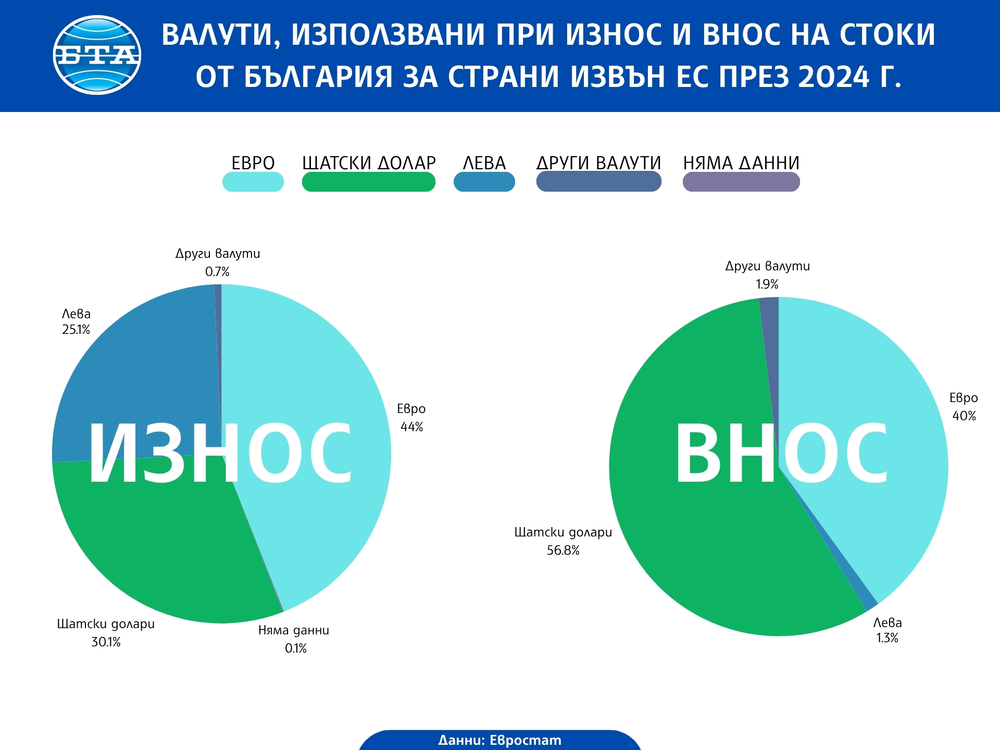 БТА

ВАЛУТИ, ИЗПОЛЗВАНИ ПРИ ИЗНОС И ВНОС НА СТОКИ ОТ БЪЛГАРИЯ ЗА СТРАНИ ИЗВЪН ЕС ПРЕЗ 2024 Г.

ЕВРО ЩАТСКИ ДОЛАР ЛЕВА ДРУГИ ВАЛУТИ НЯМА ДАННИ

ИЗНОС

Други валути 0.7%
Лева 25.1%
Евро 44%
Щатски долари 30.1%
Няма данни 0.1%

ВНОС

Други валути 1.9%
Евро 40%
Щатски долари 56.8%
Лева 1.3%

Данни: Евростат